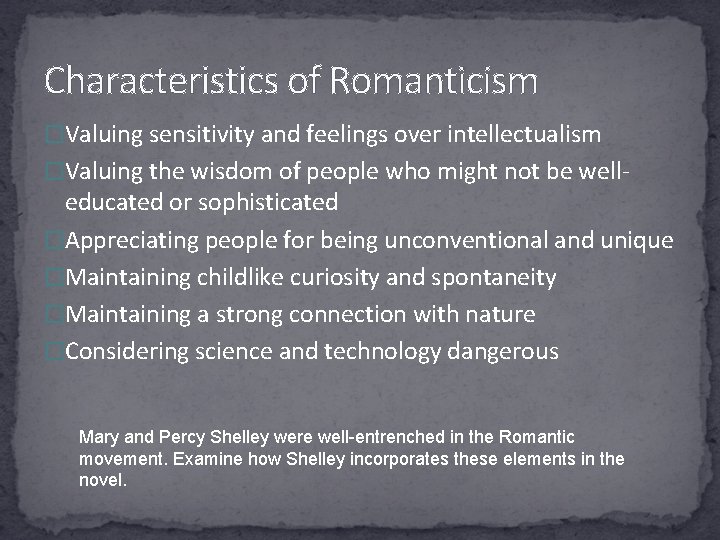 Characteristics of Romanticism

Valuing sensitivity and feelings over intellectualism

Valuing the wisdom of people who might not be well-educated or sophisticated

Appreciating people for being unconventional and unique

Maintaining childlike curiosity and spontaneity

Maintaining a strong connection with nature

Considering science and technology dangerous

Mary and Percy Shelley were well-entrenched in the Romantic movement. Examine how Shelley incorporates these elements in the novel.